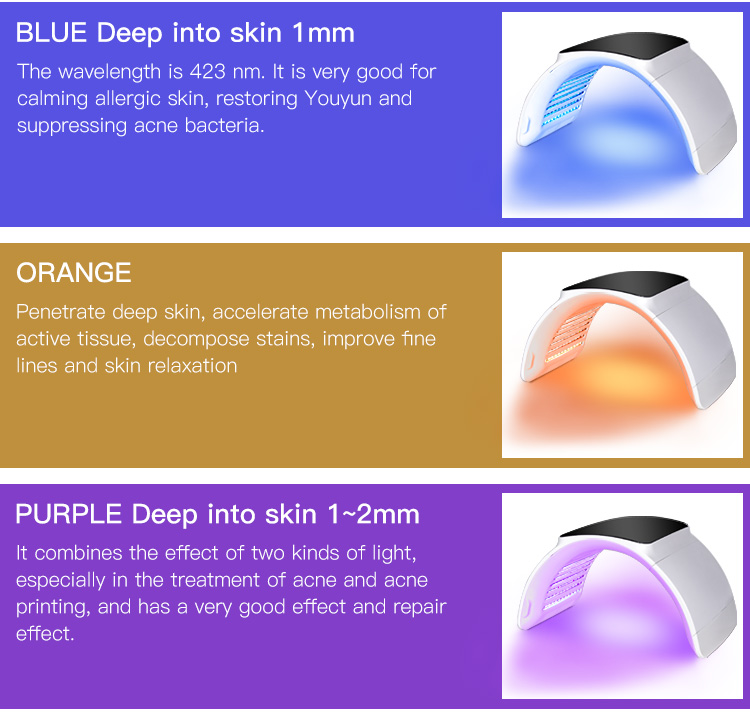 BLUE Deep into skin 1mm

The wavelength is 423 nm. It is very good for calming allergic skin, restoring Youyun and suppressing acne bacteria.

ORANGE

Penetrate deep skin, accelerate metabolism of active tissue, decompose stains, improve fine lines and skin relaxation

PURPLE Deep into skin 1~2mm

It combines the effect of two kinds of light, especially in the treatment of acne and acne printing, and has a very good effect and repair effect.